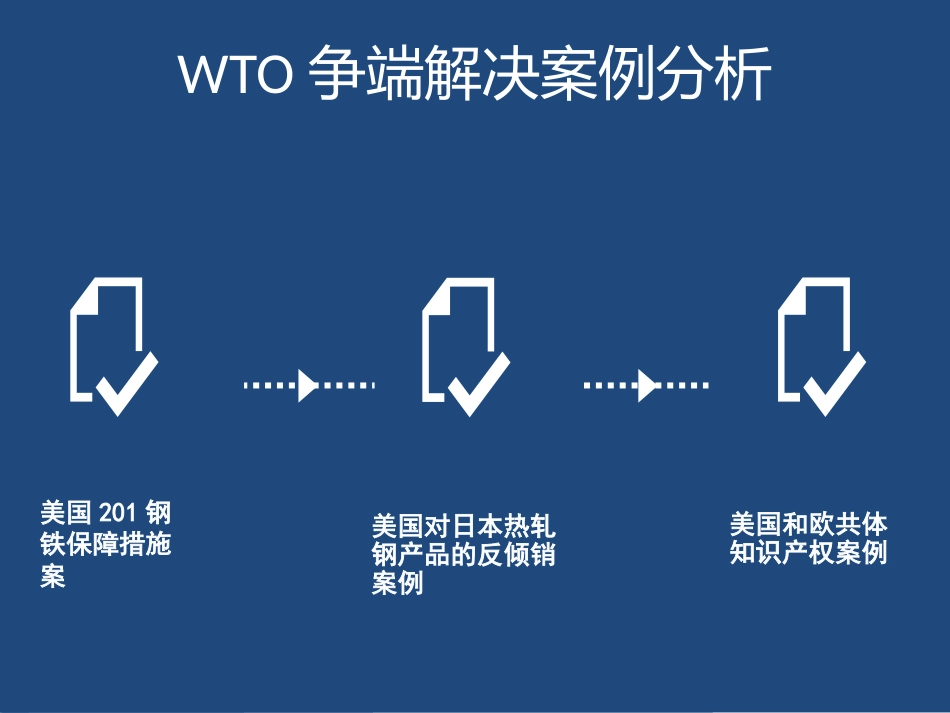 WTO 争端解决案例分析

美国 201 钢铁保障措施案

美国对日本热轧钢产品的反倾销案例

美国和欧共体知识产权案例